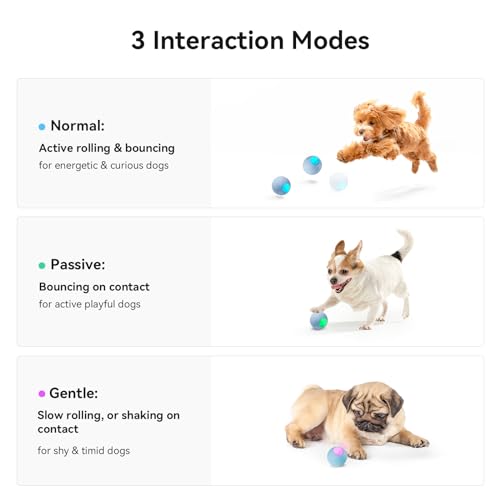 3 Interaction Modes

Normal:

Active rolling & bouncing

for energetic & curious dogs

Passive:

Bouncing on contact

for active playful dogs

Gentle:

Slow rolling, or shaking on contact

for shy & timid dogs